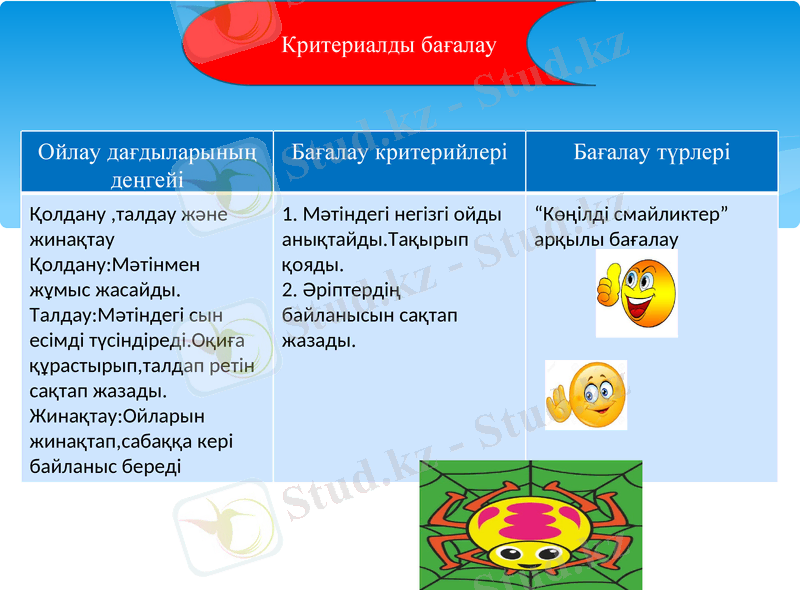 Критериалды бағалау

| Ойлау дағдыларының деңгейі | Бағалау критерийлері | Бағалау түрлері |
|---|---|---|
| Қолдану ,талдау және жинақтау Қолдану:Мәтінмен жұмыс жасайды. Талдау:Мәтіндегі сын есімді түсіндіреді.Оқиға құрастырып,талдап ретін сақтап жазады. Жинақтау:Ойларын жинақтап,сабаққа кері байланыс береді | 1. Мәтіндегі негізгі ойды анықтайды.Тақырып қояды. 2. Әріптердің байланысын сақтап жазады. | “Көңілді смайликтер” арқылы бағалау |

Stud.kz - Stud.kz